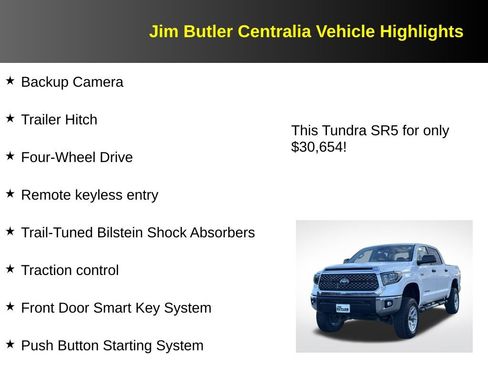 Jim Butler Centralia Vehicle Highlights

★ Backup Camera

★ Trailer Hitch

★ Four-Wheel Drive

★ Remote keyless entry

★ Trail-Tuned Bilstein Shock Absorbers

★ Traction control

★ Front Door Smart Key System

★ Push Button Starting System

This Tundra SR5 for only $30,654!